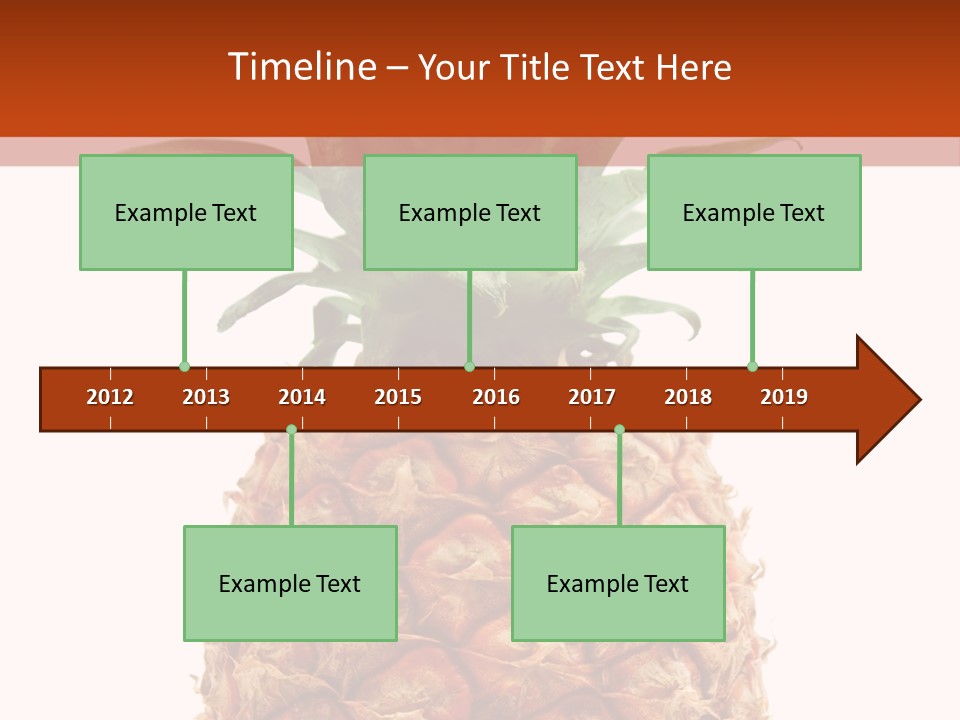 Timeline – Your Title Text Here

Example Text

Example Text

Example Text

2012 2013 2014 2015 2016 2017 2018 2019

Example Text

Example Text